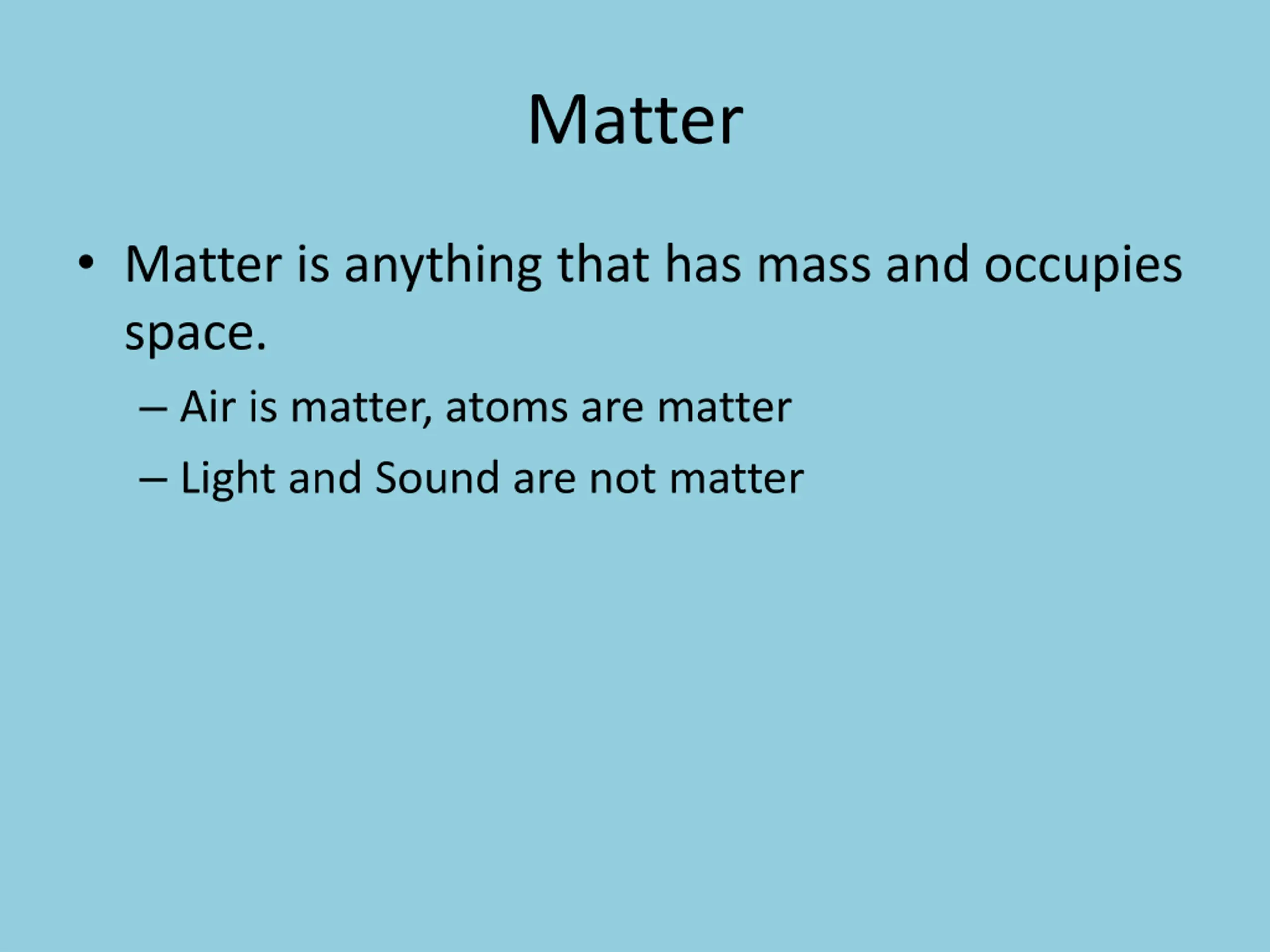 Matter

• Matter is anything that has mass and occupies space.
– Air is matter, atoms are matter
– Light and Sound are not matter